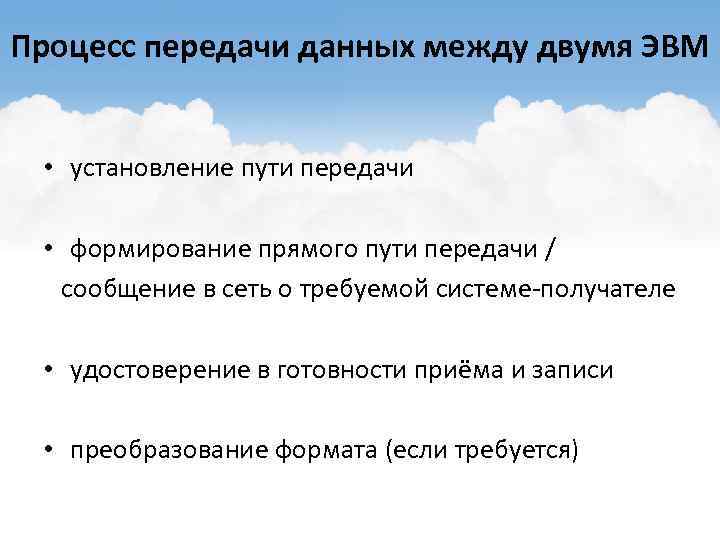 Процесс передачи данных между двумя ЭВМ

• установление пути передачи

• формирование прямого пути передачи / сообщение в сеть о требуемой системе-получателе

• удостоверение в готовности приёма и записи

• преобразование формата (если требуется)